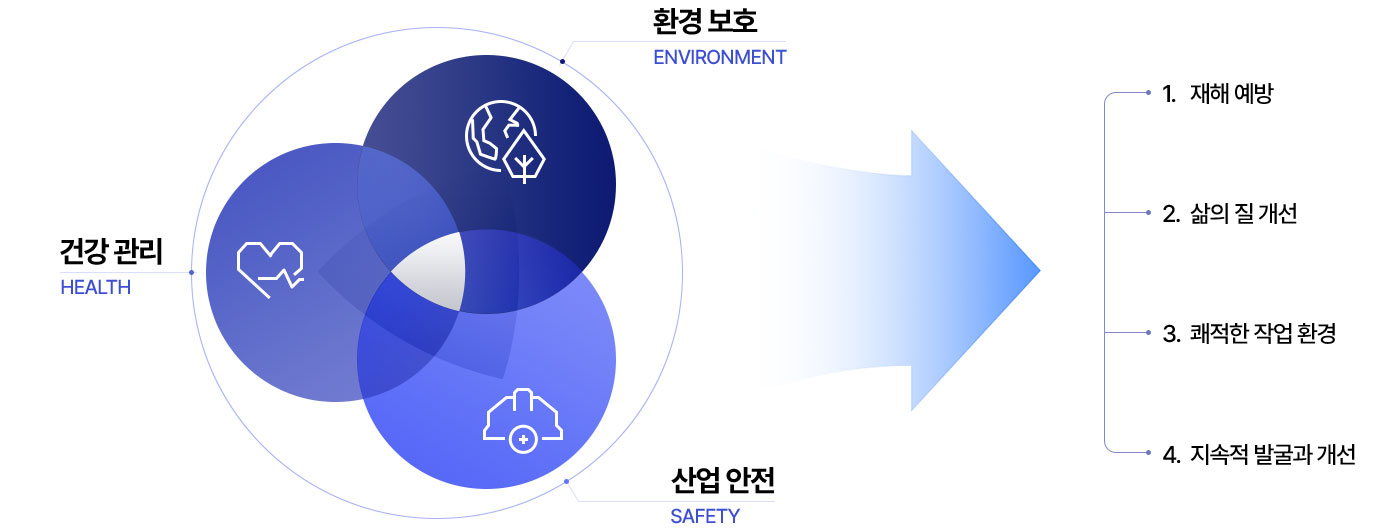 환경 보호
ENVIRONMENT

건강 관리
HEALTH

산업 안전
SAFETY

1. 재해 예방

2. 삶의 질 개선

3. 쾌적한 작업 환경

4. 지속적 발굴과 개선